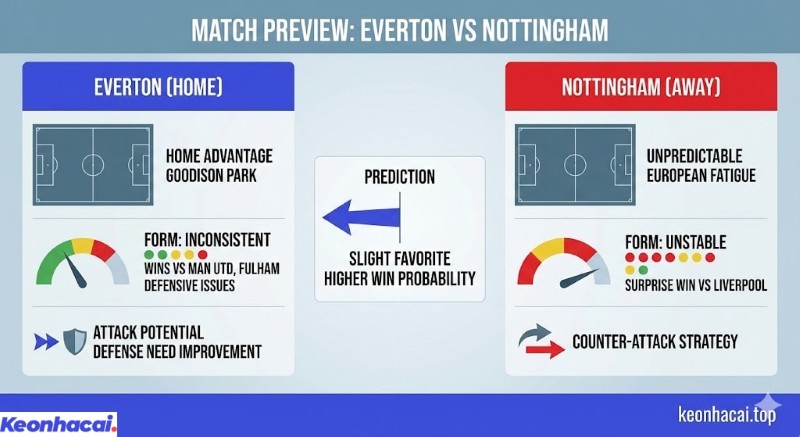 MATCH PREVIEW: EVERTON VS NOTTINGHAM

EVERTON (HOME)

HOME ADVANTAGE
GOODISON PARK

FORM: INCONSISTENT
WINS VS MAN UTD, FULHAM
DEFENSIVE ISSUES

ATTACK POTENTIAL
DEFENSE NEED IMPROVEMENT

PREDICTION

SLIGHT FAVORITE
HIGHER WIN PROBABILITY

NOTTINGHAM (AWAY)

UNPREDICTABLE
EUROPEAN FATIGUE

FORM: UNSTABLE
SURPRISE WIN VS LIVERPOOL

COUNTER-ATTACK STRATEGY

Keonhacai.

keonhacai.top